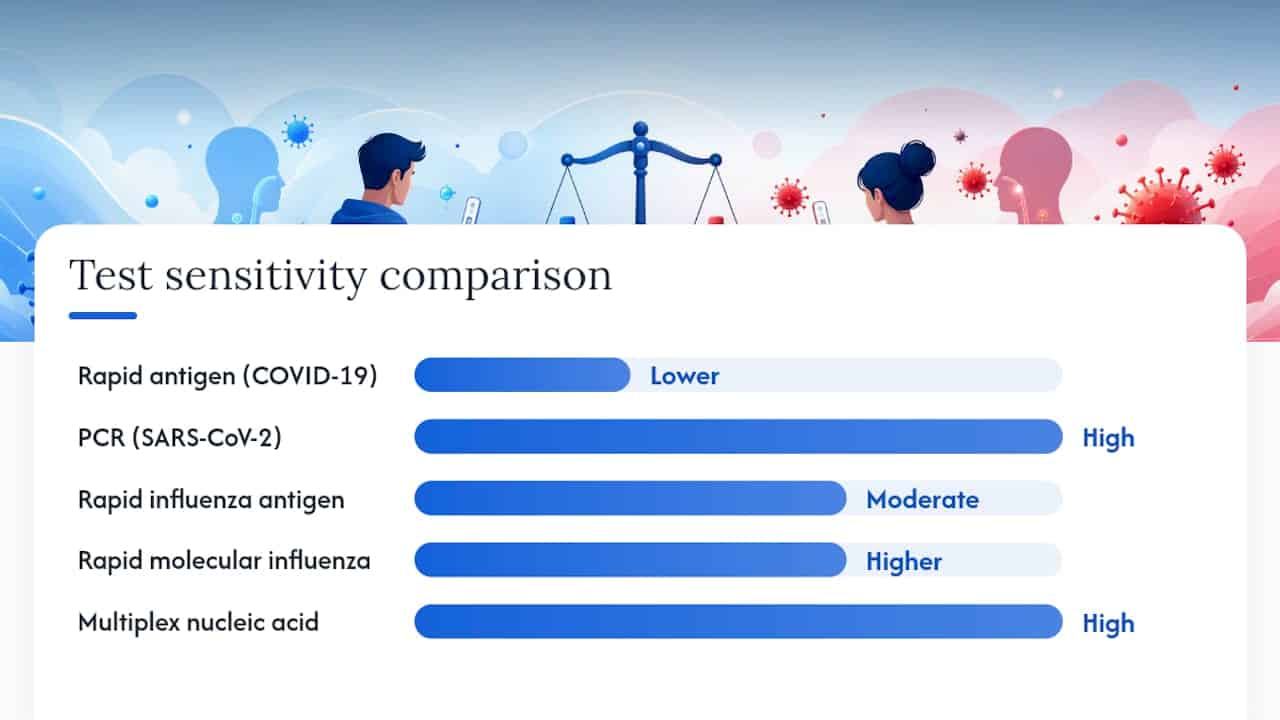 Test sensitivity comparison

Rapid antigen (COVID-19) Lower

PCR (SARS-CoV-2) High

Rapid influenza antigen Moderate

Rapid molecular influenza Higher

Multiplex nucleic acid High